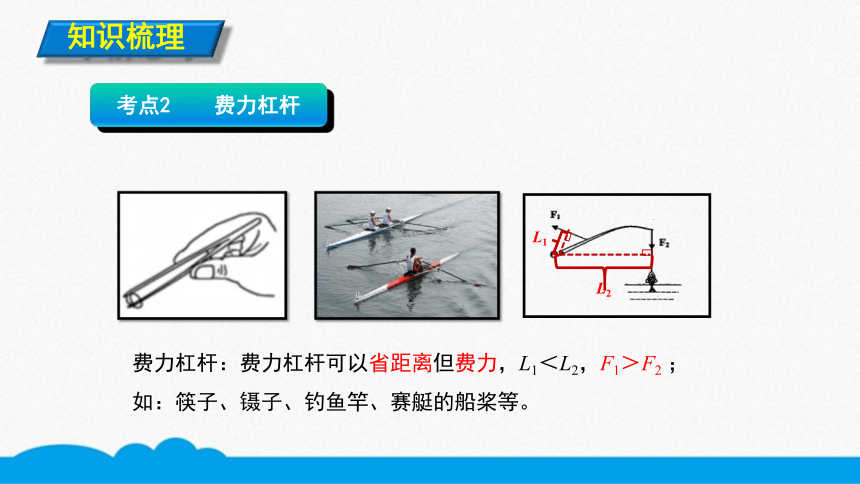 知识梳理

考点2　费力杠杆

$F_1$
$L_1$
$F_2$
$L_2$

费力杠杆：费力杠杆可以省距离但费力，$L_1<L_2$，$F_1>F_2$；
如：筷子、镊子、钓鱼竿、赛艇的船桨等。